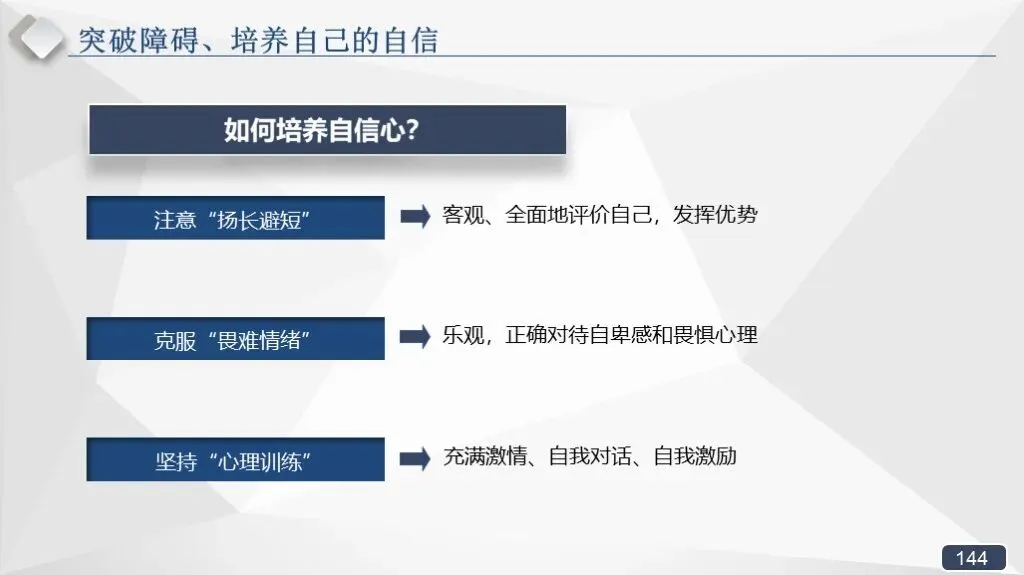 突破障碍、培养自己的自信

如何培养自信心?

注意“扬长避短”

客观、全面地评价自己，发挥优势

克服“畏难情绪”

乐观，正确对待自卑感和畏惧心理

坚持“心理训练”

充满激情、自我对话、自我激励

144